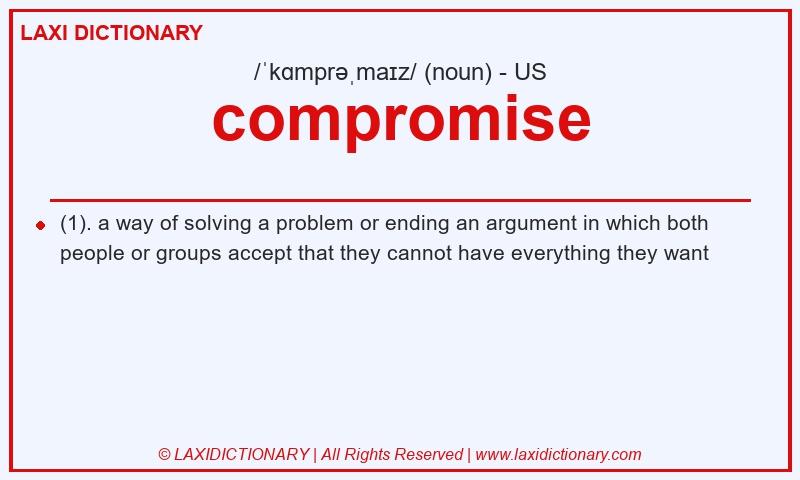 LAXI DICTIONARY

/ˈkɑmprəˌmaɪz/ (noun) - US

compromise

(1). a way of solving a problem or ending an argument in which both people or groups accept that they cannot have everything they want

© LAXIDICTIONARY | All Rights Reserved | www.laxidictionary.com